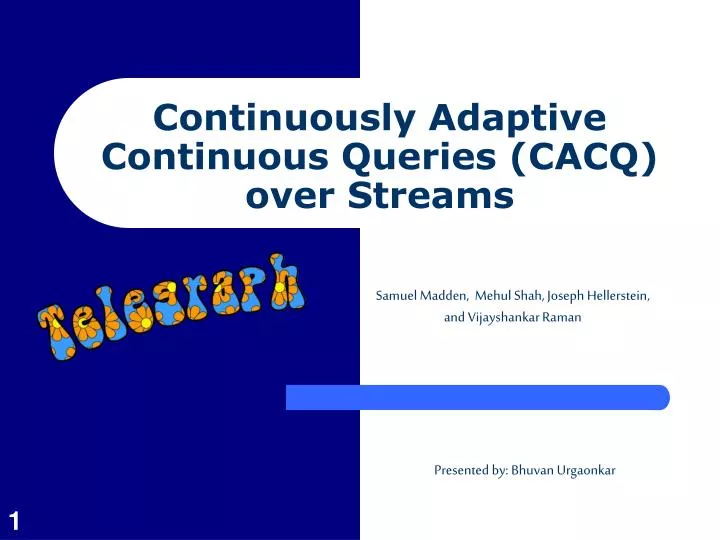 Continuously Adaptive Continuous Queries (CACQ) over Streams

Telegraph

Samuel Madden, Mehul Shah, Joseph Hellerstein, and Vijayshankar Raman

Presented by: Bhuvan Urgaonkar

1